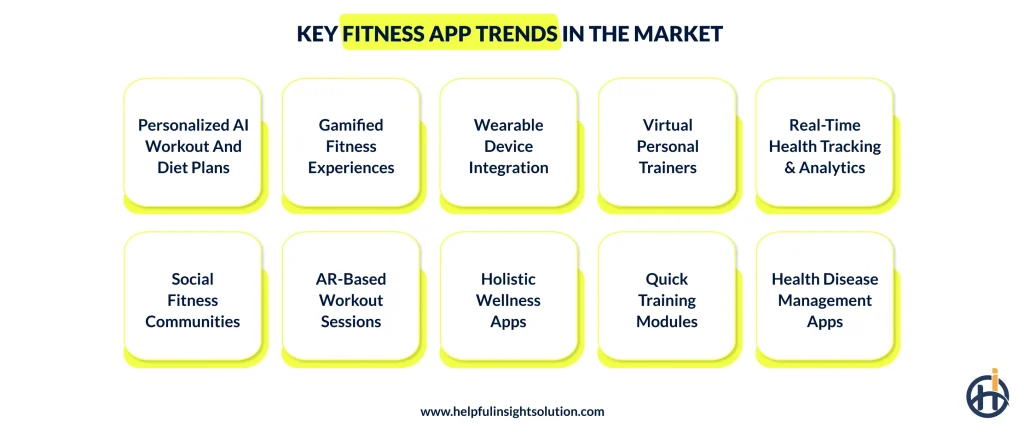 KEY FITNESS APP TRENDS IN THE MARKET

Personalized AI Workout And Diet Plans

Gamified Fitness Experiences

Wearable Device Integration

Virtual Personal Trainers

Real-Time Health Tracking & Analytics

Social Fitness Communities

AR-Based Workout Sessions

Holistic Wellness Apps

Quick Training Modules

Health Disease Management Apps

www.helpfulinsightsolution.com